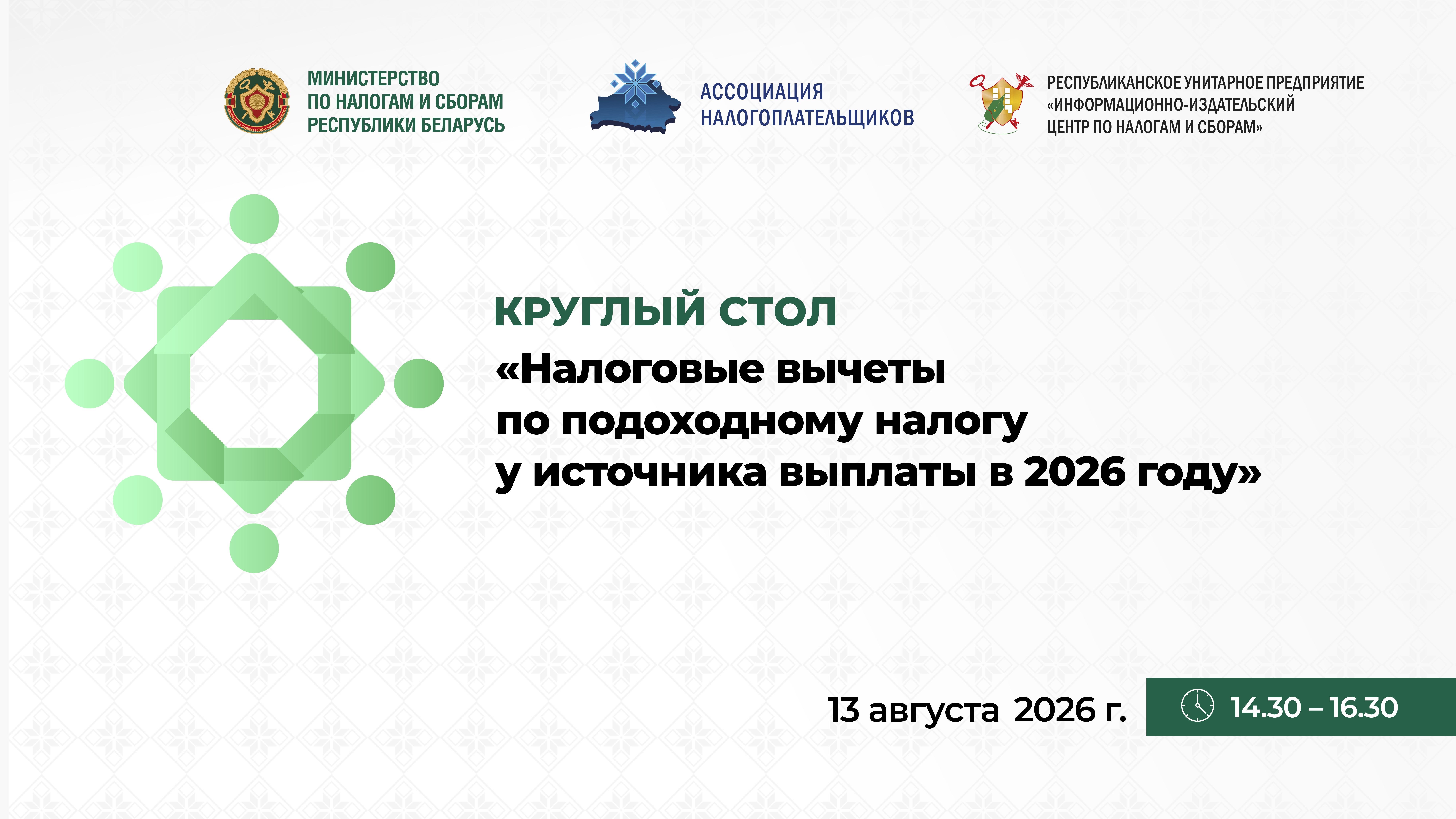 МИНИСТЕРСТВО ПО НАЛОГАМ И СБОРАМ РЕСПУБЛИКИ БЕЛАРУСЬ

АССОЦИАЦИЯ НАЛОГОПЛАТЕЛЬЩИКОВ

РЕСПУБЛИКАНСКОЕ УНИТАРНОЕ ПРЕДПРИЯТИЕ «ИНФОРМАЦИОННО-ИЗДАТЕЛЬСКИЙ ЦЕНТР ПО НАЛОГАМ И СБОРАМ»

КРУГЛЫЙ СТОЛ
«Налоговые вычеты по подоходному налогу у источника выплаты в 2026 году»

13 августа 2026 г.

14.30 – 16.30